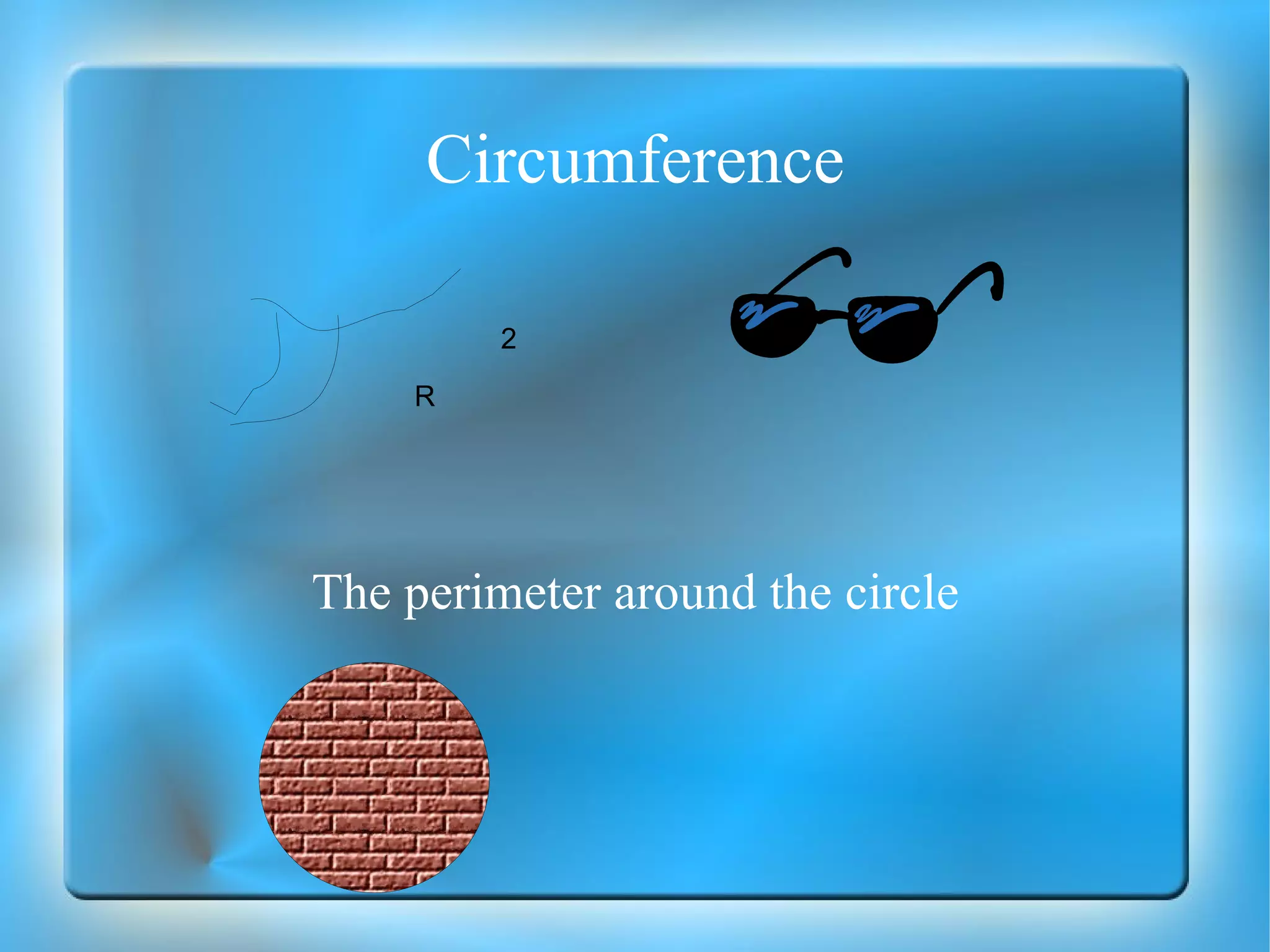 Circumference

2

R

The perimeter around the circle